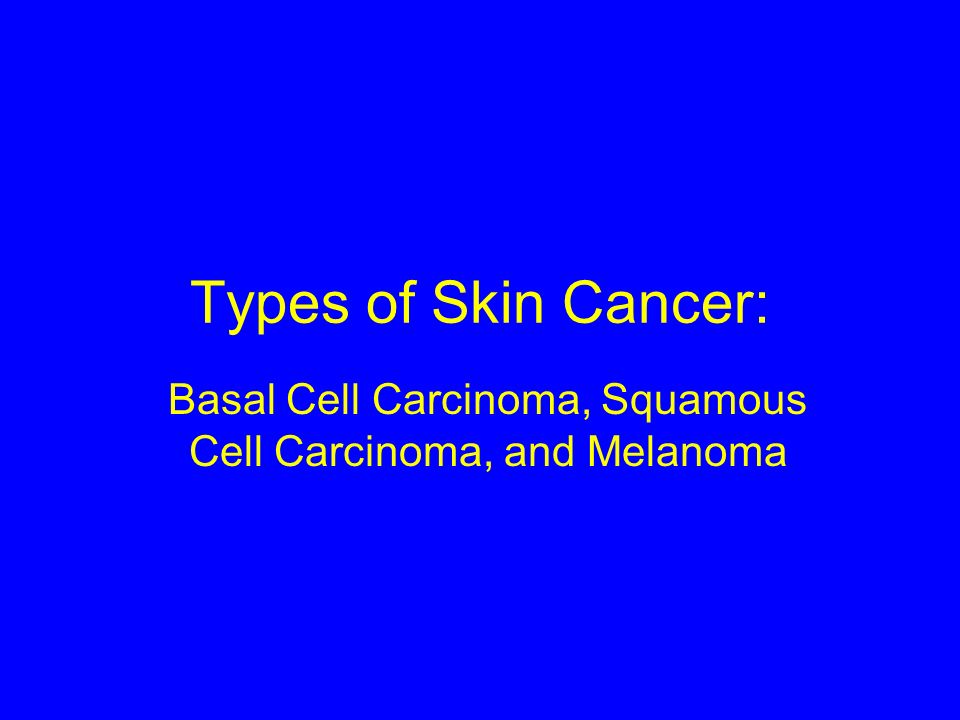 Types of Skin Cancer:

Basal Cell Carcinoma, Squamous Cell Carcinoma, and Melanoma